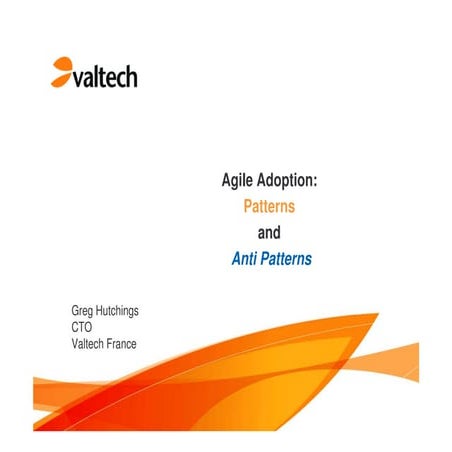 valtech

Agile Adoption:
Patterns
and
Anti Patterns

Greg Hutchings
CTO
Valtech France